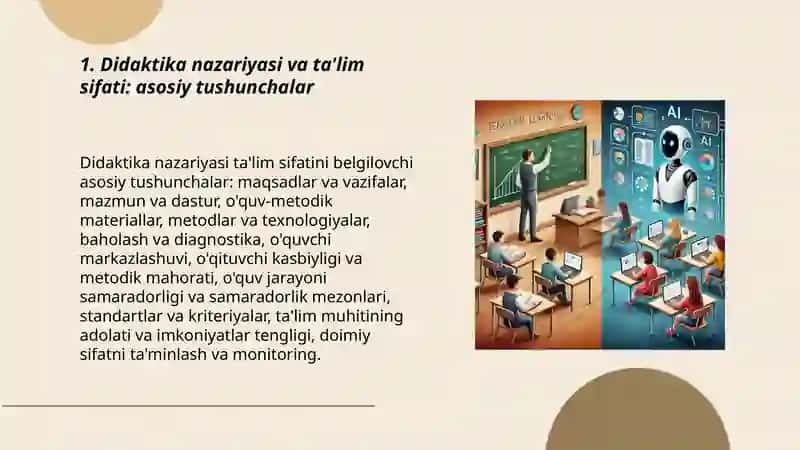 1. Didaktika nazariyasi va ta'lim sifati: asosiy tushunchalar

Didaktika nazariyasi ta'lim sifatini belgilovchi asosiy tushunchalar: maqsadlar va vazifalar, mazmun va dastur, o'quv-metodik materiallar, metodlar va texnologiyalar, baholash va diagnostika, o'quvchi markazlashuvi, o'qituvchi kasbiyligi va metodik mahorati, o'quv jarayoni samaradorligi va samaradorlik mezonlari, standartlar va kriteriyalar, ta'lim muhitining adolati va imkoniyatlar tengligi, doimiy sifatni ta'minlash va monitoring.

AI

AI